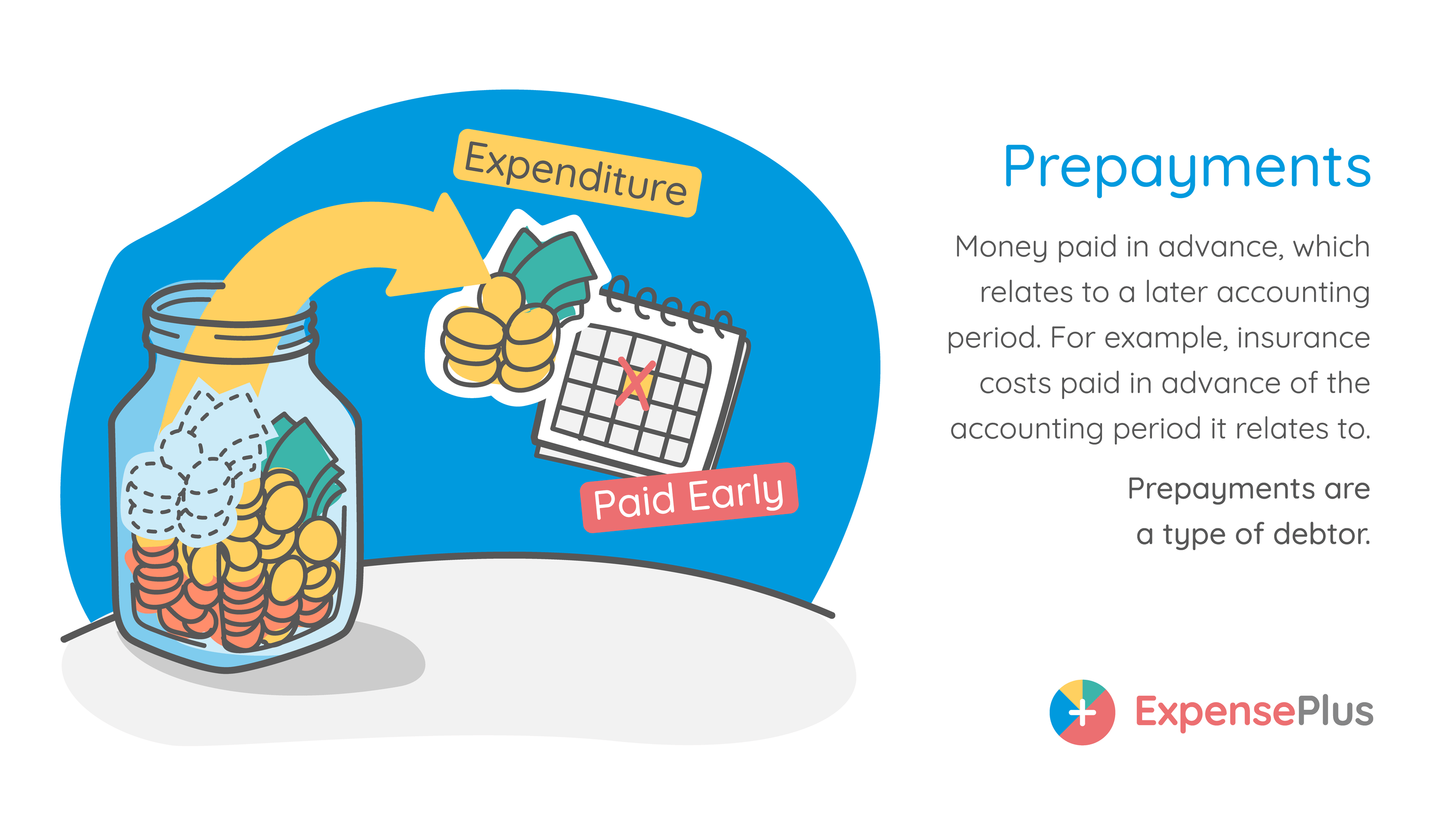 Expenditure

Paid Early

Prepayments

Money paid in advance, which relates to a later accounting period. For example, insurance costs paid in advance of the accounting period it relates to.

Prepayments are a type of debtor.

ExpensePlus